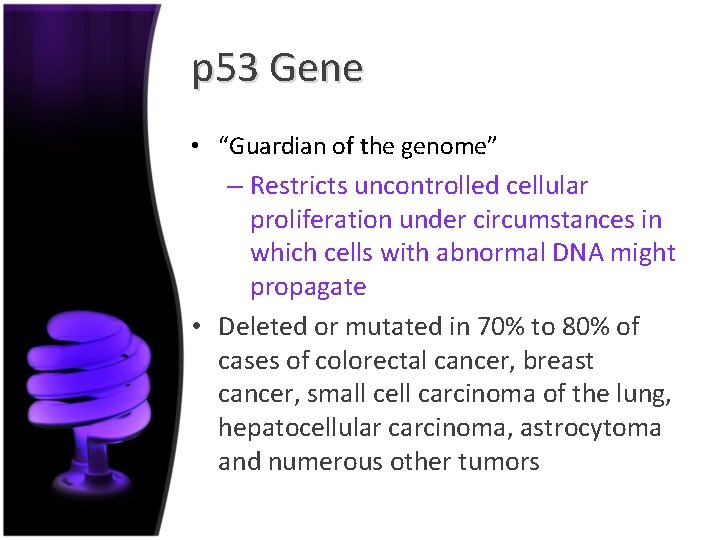 p53 Gene

• “Guardian of the genome”
– Restricts uncontrolled cellular proliferation under circumstances in which cells with abnormal DNA might propagate

• Deleted or mutated in 70% to 80% of cases of colorectal cancer, breast cancer, small cell carcinoma of the lung, hepatocellular carcinoma, astrocytoma and numerous other tumors